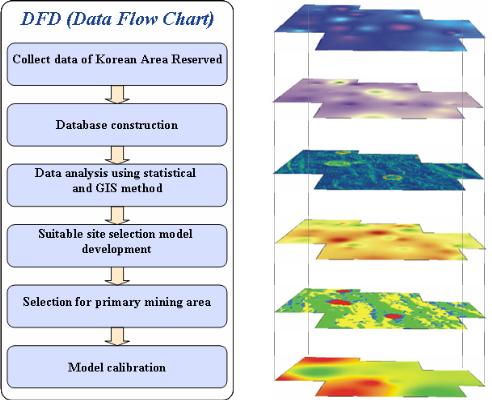 DFD (Data Flow Chart)

Collect data of Korean Area Reserved

Database construction

Data analysis using statistical and GIS method

Suitable site selection model development

Selection for primary mining area

Model calibration